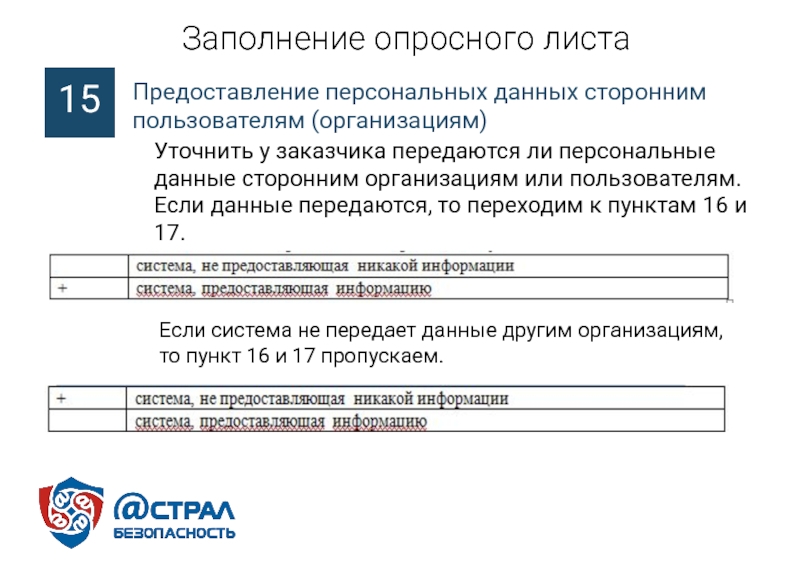 Заполнение опросного листа

15

Предоставление персональных данных сторонним пользователям (организациям)

Уточнить у заказчика передаются ли персональные данные сторонним организациям или пользователям. Если данные передаются, то переходим к пунктам 16 и 17.

| | система, не предоставляющая никакой информации |
|---|---|
| + | система, предоставляющая информацию |

Если система не передает данные другим организациям, то пункт 16 и 17 пропускаем.

| + | система, не предоставляющая никакой информации |
|---|---|
| | система, предоставляющая информацию |

@СТРАЛ
БЕЗОПАСНОСТЬ